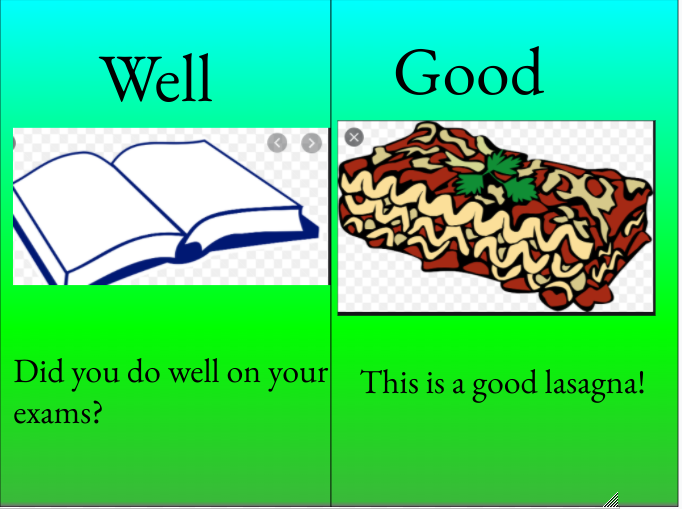 Well

Did you do well on your exams?

Good

This is a good lasagna!